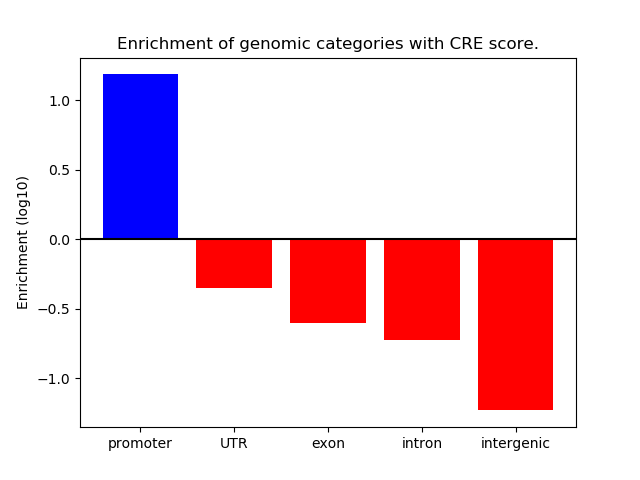 Enrichment of genomic categories with CRE score.

Enrichment (log10)

1.0
0.5
0.0
−0.5
−1.0

promoter
UTR
exon
intron
intergenic